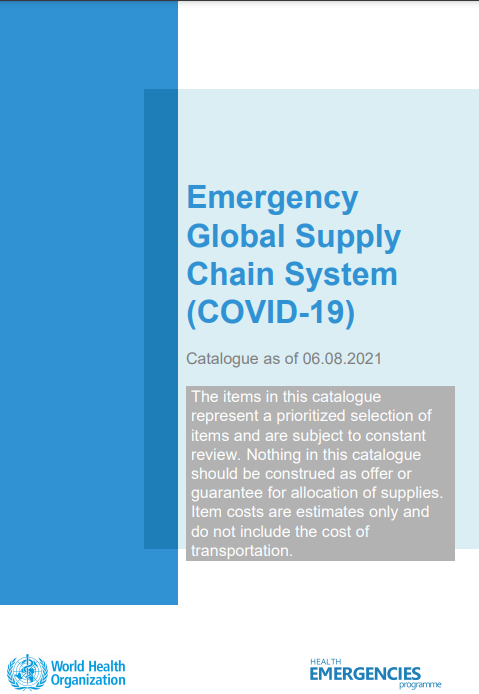 Emergency Global Supply Chain System (COVID-19)

Catalogue as of 06.08.2021

The items in this catalogue represent a prioritized selection of items and are subject to constant review. Nothing in this catalogue should be construed as offer or guarantee for allocation of supplies. Item costs are estimates only and do not include the cost of transportation.

World Health Organization

HEALTH EMERGENCIES programme